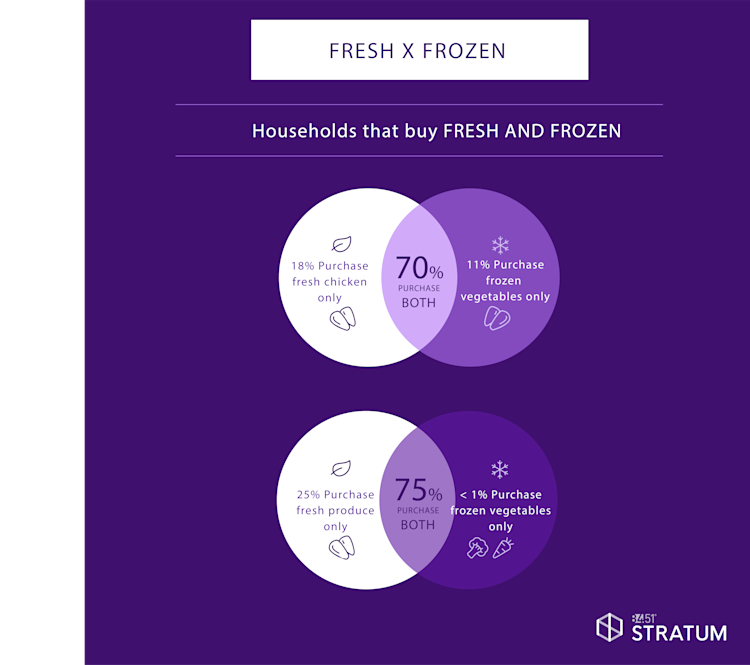 FRESH X FROZEN

Households that buy FRESH AND FROZEN

18% Purchase fresh chicken only

70% PURCHASE BOTH

11% Purchase frozen vegetables only

25% Purchase fresh produce only

75% PURCHASE BOTH

< 1% Purchase frozen vegetables only

84.51° STRATUM